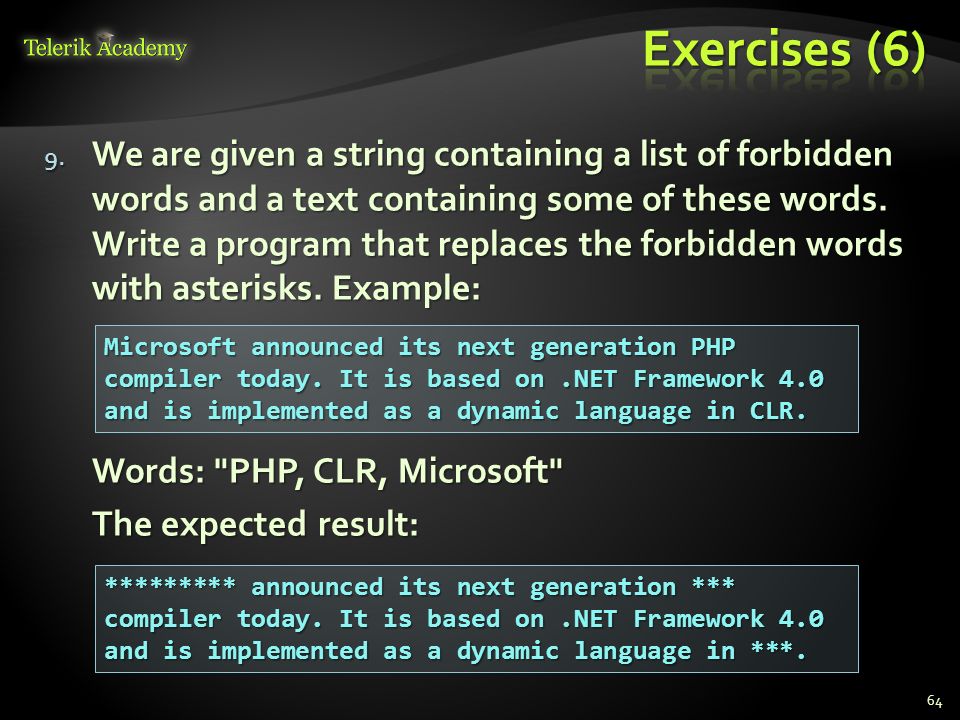 Telerik Academy

Exercises (6)

9. We are given a string containing a list of forbidden words and a text containing some of these words. Write a program that replaces the forbidden words with asterisks. Example:

Microsoft announced its next generation PHP compiler today. It is based on .NET Framework 4.0 and is implemented as a dynamic language in CLR.

Words: "PHP, CLR, Microsoft"

The expected result:

********* announced its next generation *** compiler today. It is based on .NET Framework 4.0 and is implemented as a dynamic language in ***.

64